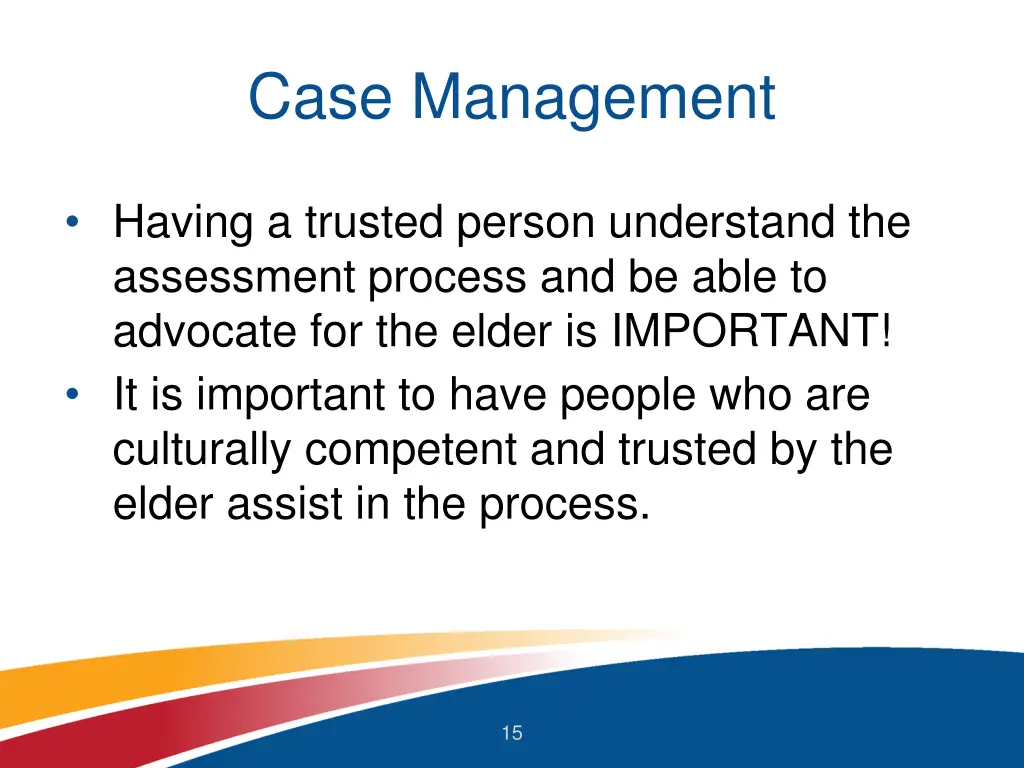 Case Management

• Having a trusted person understand the assessment process and be able to advocate for the elder is IMPORTANT!
• It is important to have people who are culturally competent and trusted by the elder assist in the process.

15